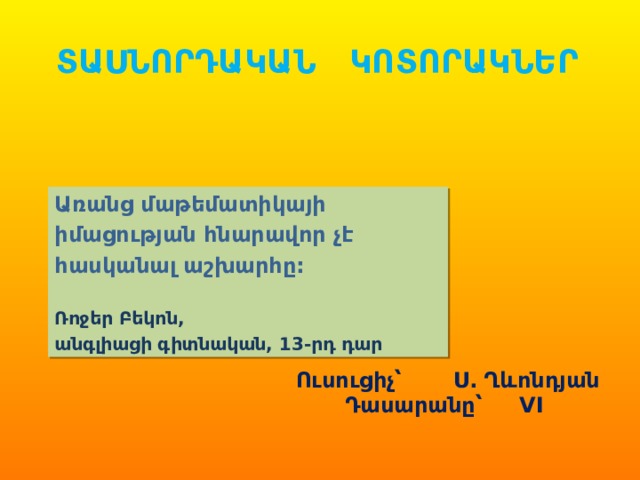 ՏԱՍՆՈՐԴԱԿԱՆ ԿՈՏՈՐԱԿՆԵՐ

Առանց մաթեմատիկայի իմացության հնարավոր չէ հասկանալ աշխարհը:

Ռոջեր Բեկոն,
անգլիացի գիտնական, 13-րդ դար

Ուսուցիչ՝ Ս. Ղևոնդյան
Դասարանը՝ VI